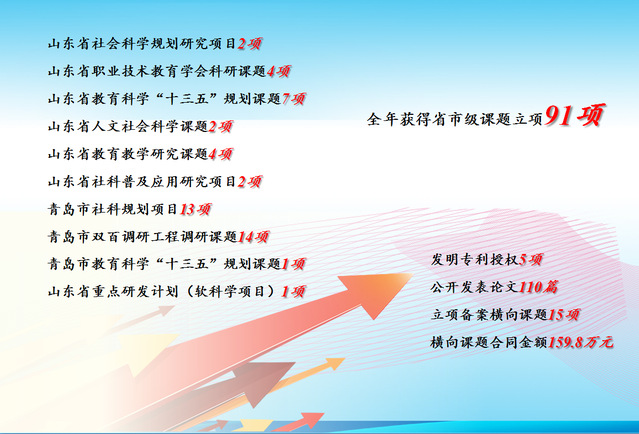 山东省社会科学规划研究项目2项

山东省职业技术教育学会科研课题4项

山东省教育科学“十三五”规划课题7项

山东省人文社会科学课题2项

山东省教育教学研究课题4项

山东省社科普及应用研究项目2项

青岛市社科规划项目13项

青岛市双百调研工程调研课题14项

青岛市教育科学“十三五”规划课题1项

山东省重点研发计划（软科学项目）1项

全年获得省市级课题立项91项

发明专利授权5项

公开发表论文110篇

立项备案横向课题15项

横向课题合同金额159.8万元